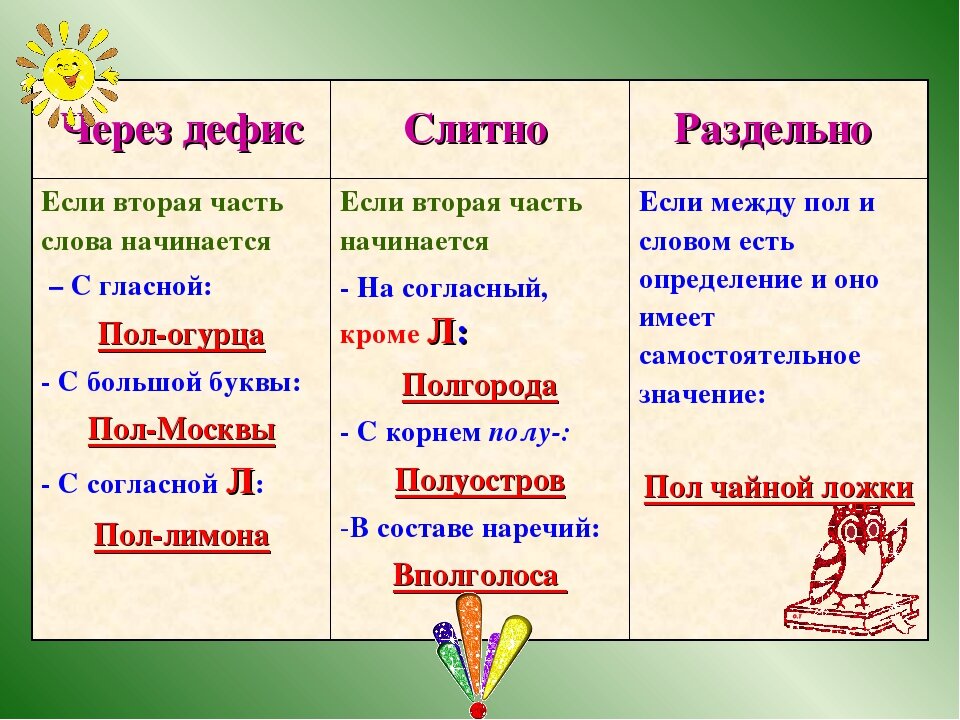 | Через дефис | Слитно | Раздельно |
|---|---|---|
| Если вторая часть слова начинается – С гласной: Пол-огурца - С большой буквы: Пол-Москвы - С согласной Л: Пол-лимона | Если вторая часть начинается - На согласный, кроме Л: Полгорода - С корнем полу-: Полуостров -В составе наречий: Вполголоса | Если между пол и словом есть определение и оно имеет самостоятельное значение: Пол чайной ложки |